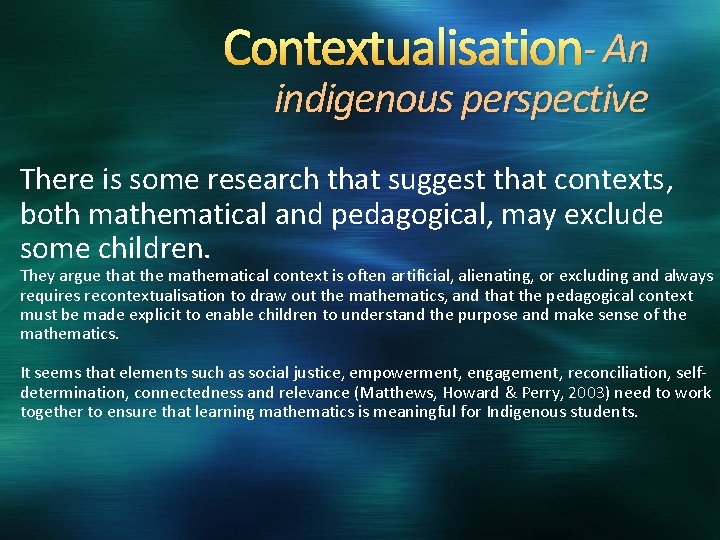 Contextualisation- An indigenous perspective

There is some research that suggest that contexts, both mathematical and pedagogical, may exclude some children.

They argue that the mathematical context is often artificial, alienating, or excluding and always requires recontextualisation to draw out the mathematics, and that the pedagogical context must be made explicit to enable children to understand the purpose and make sense of the mathematics.

It seems that elements such as social justice, empowerment, engagement, reconciliation, self-determination, connectedness and relevance (Matthews, Howard & Perry, 2003) need to work together to ensure that learning mathematics is meaningful for Indigenous students.